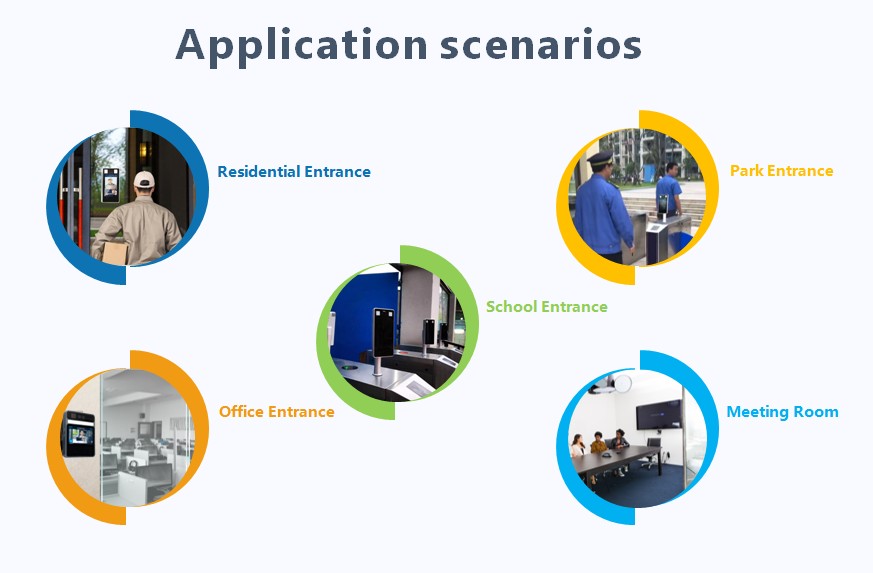 Application scenarios

Residential Entrance

Park Entrance

School Entrance

Office Entrance

Meeting Room